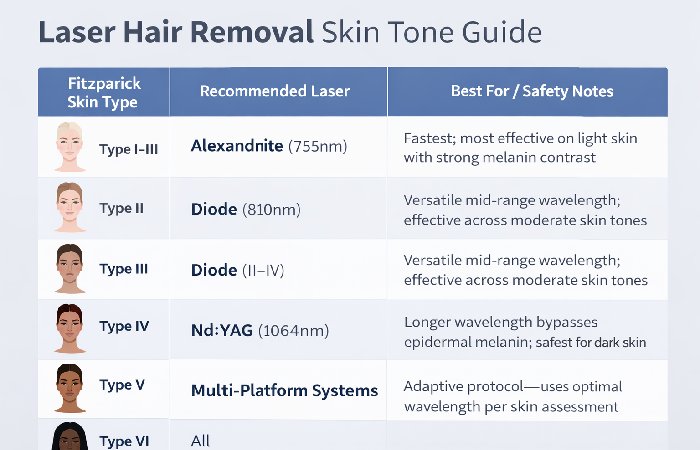 Laser Hair Removal Skin Tone Guide

| Fitzparick Skin Type | Recommended Laser | Best For / Safety Notes |
|---|---|---|
| Type I–III | Alexandnite (755nm) | Fastest; most effective on light skin with strong melanin contrast |
| Type II | Diode (810nm) | Versatile mid-range wavelength; effective across moderate skin tones |
| Type III | Diode (II–IV) | Versatile mid-range wavelength; effective across moderate skin tones |
| Type IV | Nd:YAG (1064nm) | Longer wavelength bypasses epidermal melanin; safest for dark skin |
| Type V | Multi-Platform Systems | Adaptive protocol—uses optimal wavelength per skin assessment |
| Type VI | All | |